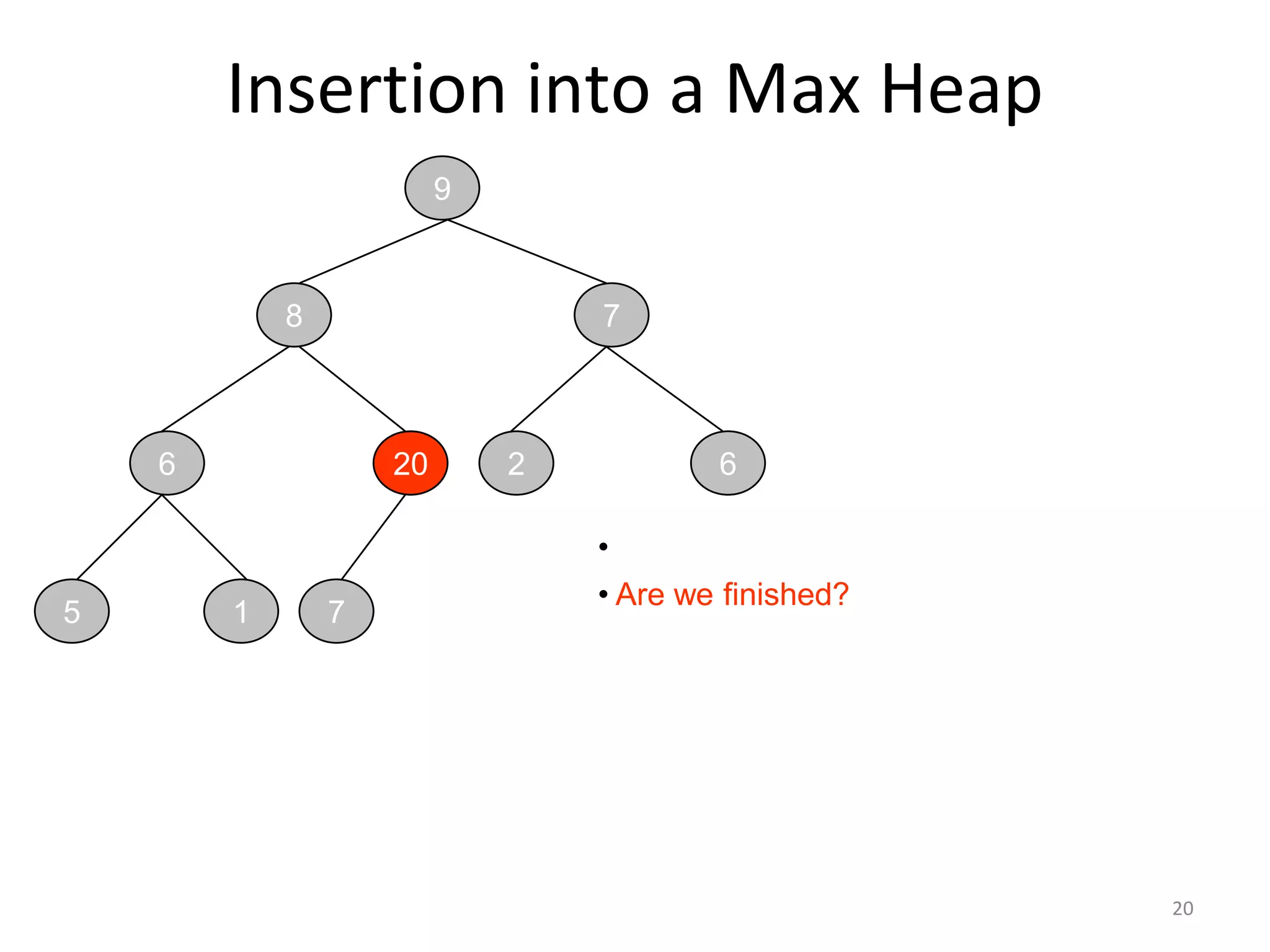 Insertion into a Max Heap

9

8

7

6

20

2

6

5

1

7

•

• Are we finished?

20